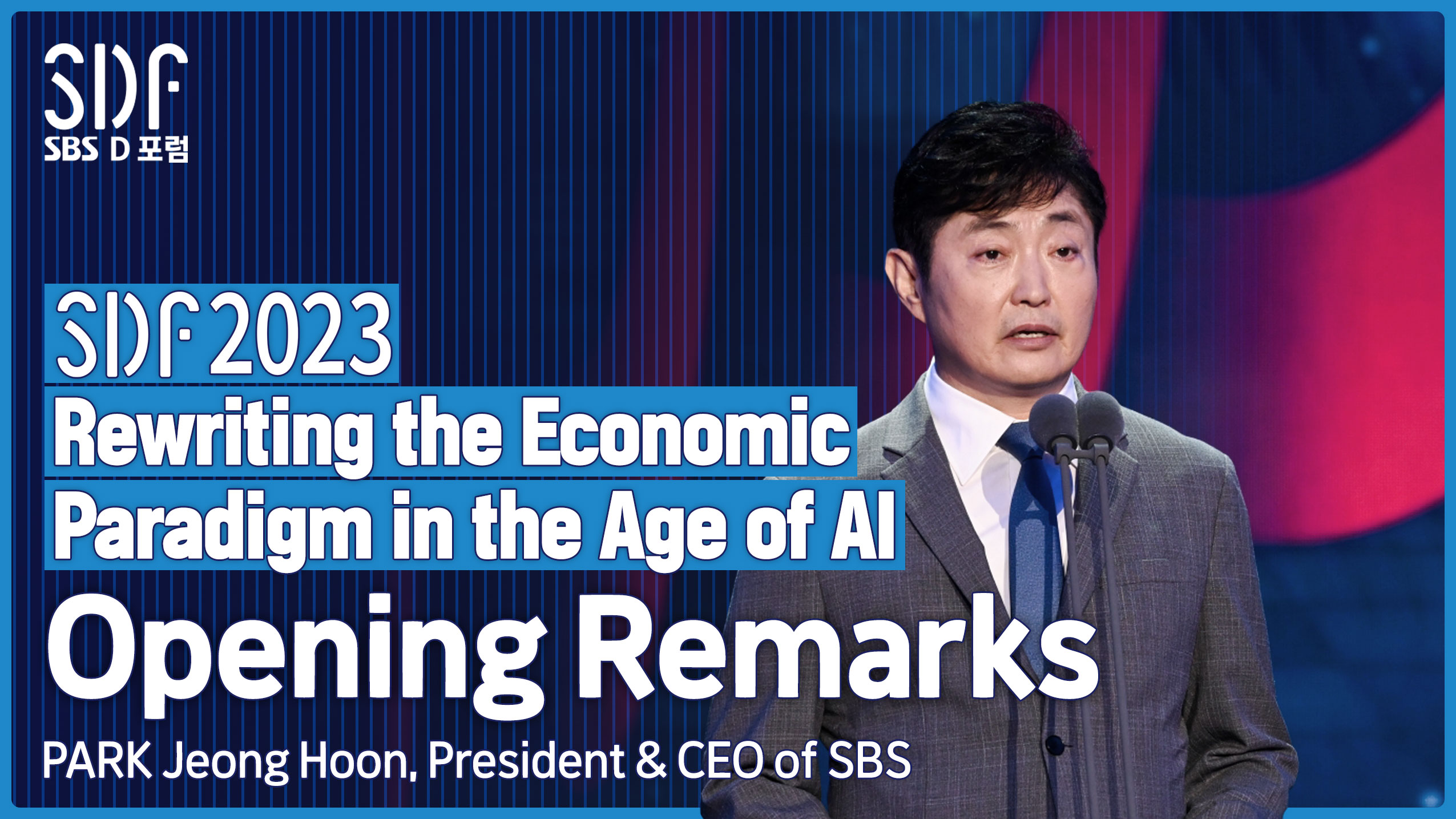 SDF
SBS D 포럼

SDF 2023
Rewriting the Economic Paradigm in the Age of AI
Opening Remarks
PARK Jeong Hoon, President & CEO of SBS